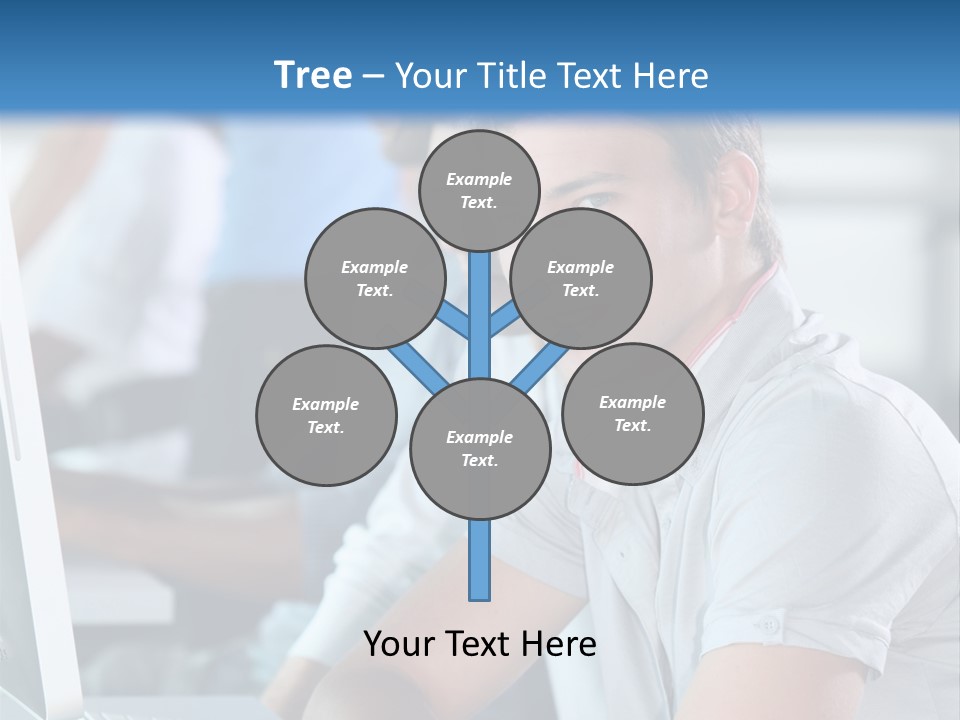 Tree – Your Title Text Here

Example Text.

Example Text.

Example Text.

Example Text.

Example Text.

Example Text.

Your Text Here